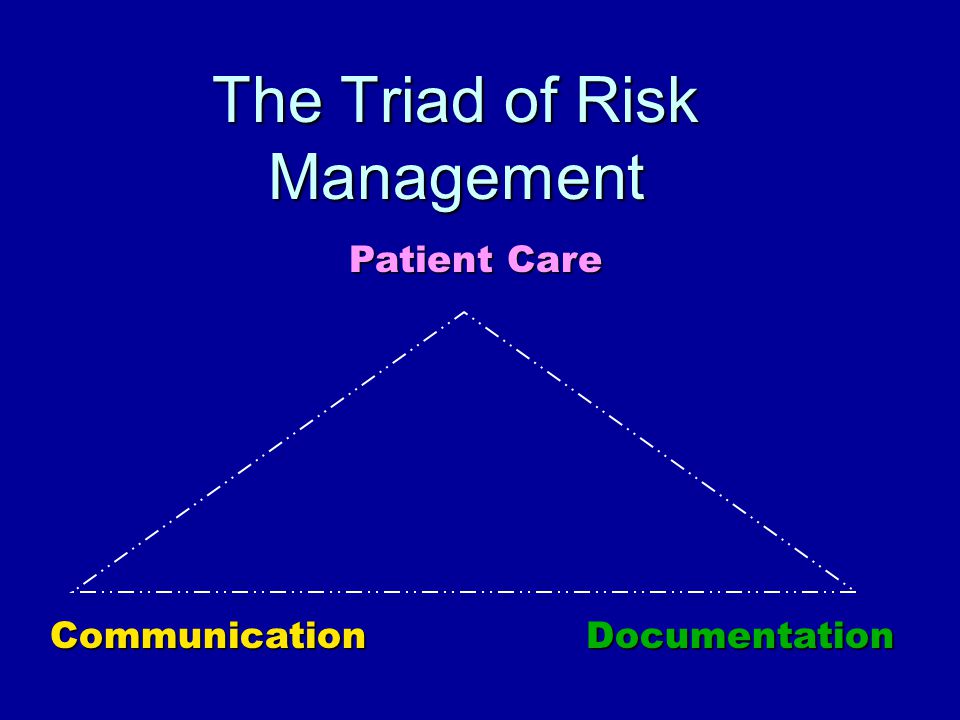 The Triad of Risk Management

Patient Care

Communication

Documentation